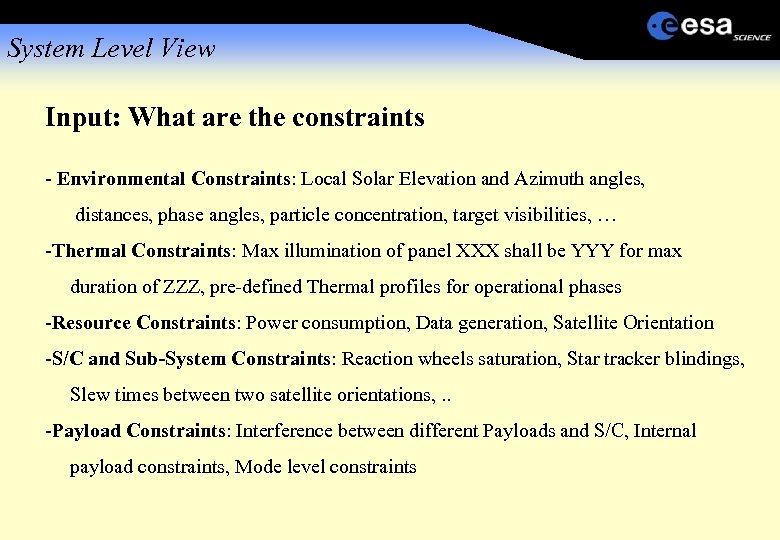 System Level View

esa SCIENCE

Input: What are the constraints

- Environmental Constraints: Local Solar Elevation and Azimuth angles, distances, phase angles, particle concentration, target visibilities, …

-Thermal Constraints: Max illumination of panel XXX shall be YYY for max duration of ZZZ, pre-defined Thermal profiles for operational phases

-Resource Constraints: Power consumption, Data generation, Satellite Orientation

-S/C and Sub-System Constraints: Reaction wheels saturation, Star tracker blindings, Slew times between two satellite orientations, ..

-Payload Constraints: Interference between different Payloads and S/C, Internal payload constraints, Mode level constraints